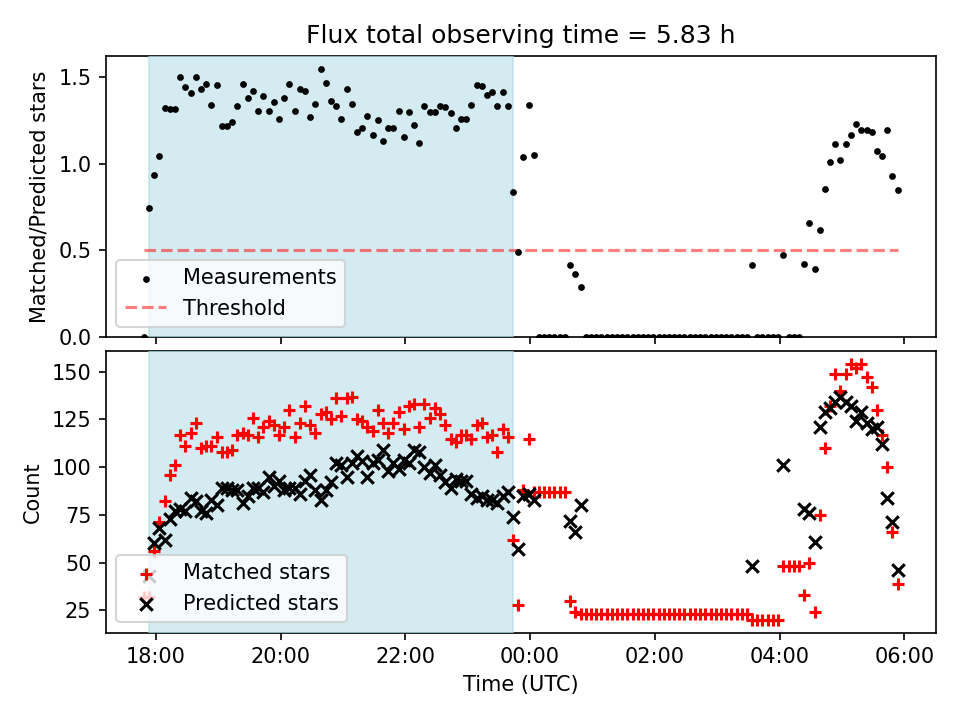 Flux total observing time = 5.83 h

Matched/Predicted stars

1.5
1.0
0.5
0.0

Measurements
Threshold

Count

150
125
100
75
50
25

Matched stars
Predicted stars

18:00
20:00
22:00
00:00
02:00
04:00
06:00

Time (UTC)